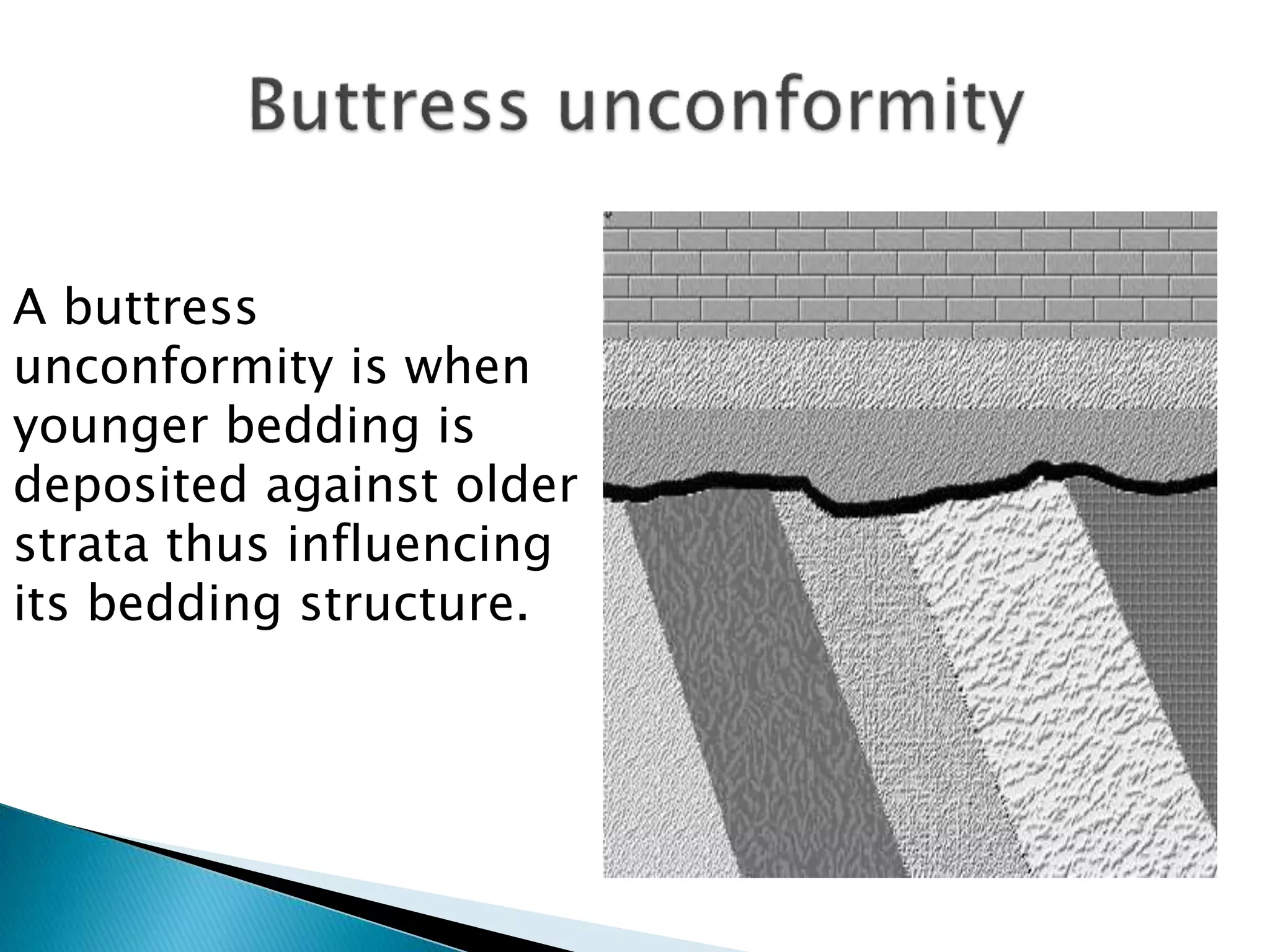 Buttress unconformity

A buttress unconformity is when younger bedding is deposited against older strata thus influencing its bedding structure.